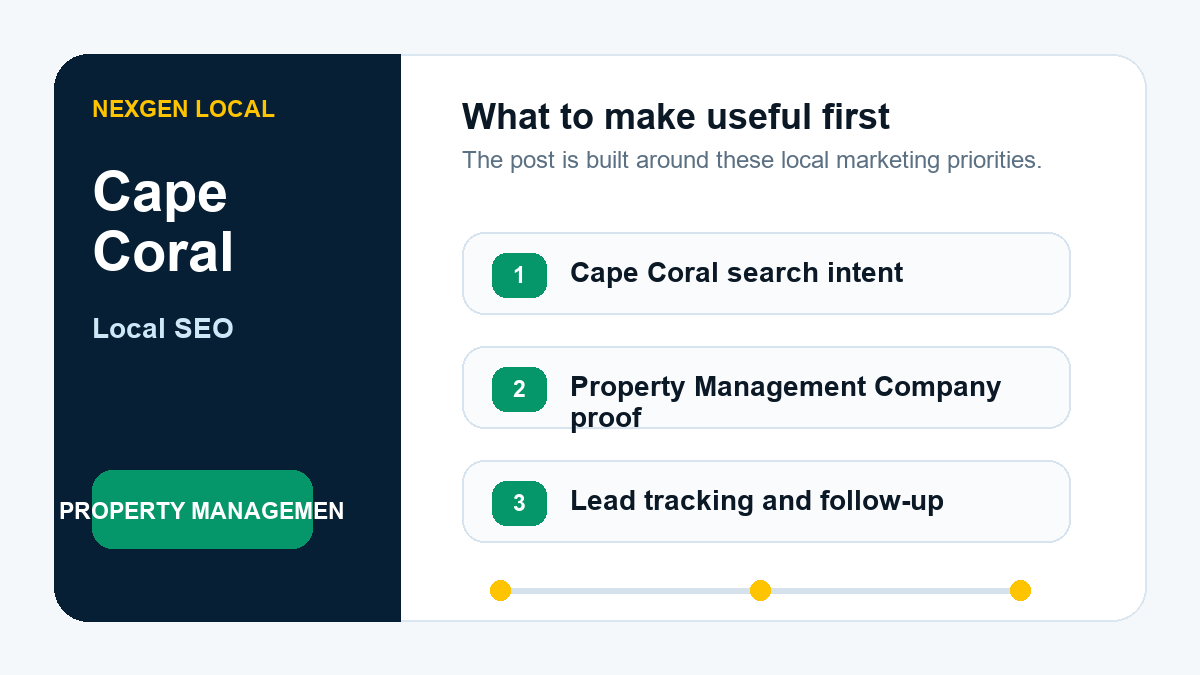 NEXGEN LOCAL

Cape Coral

Local SEO

PROPERTY MANAGEMEN

What to make useful first

The post is built around these local marketing priorities.

1 Cape Coral search intent

2 Property Management Company proof

3 Lead tracking and follow-up